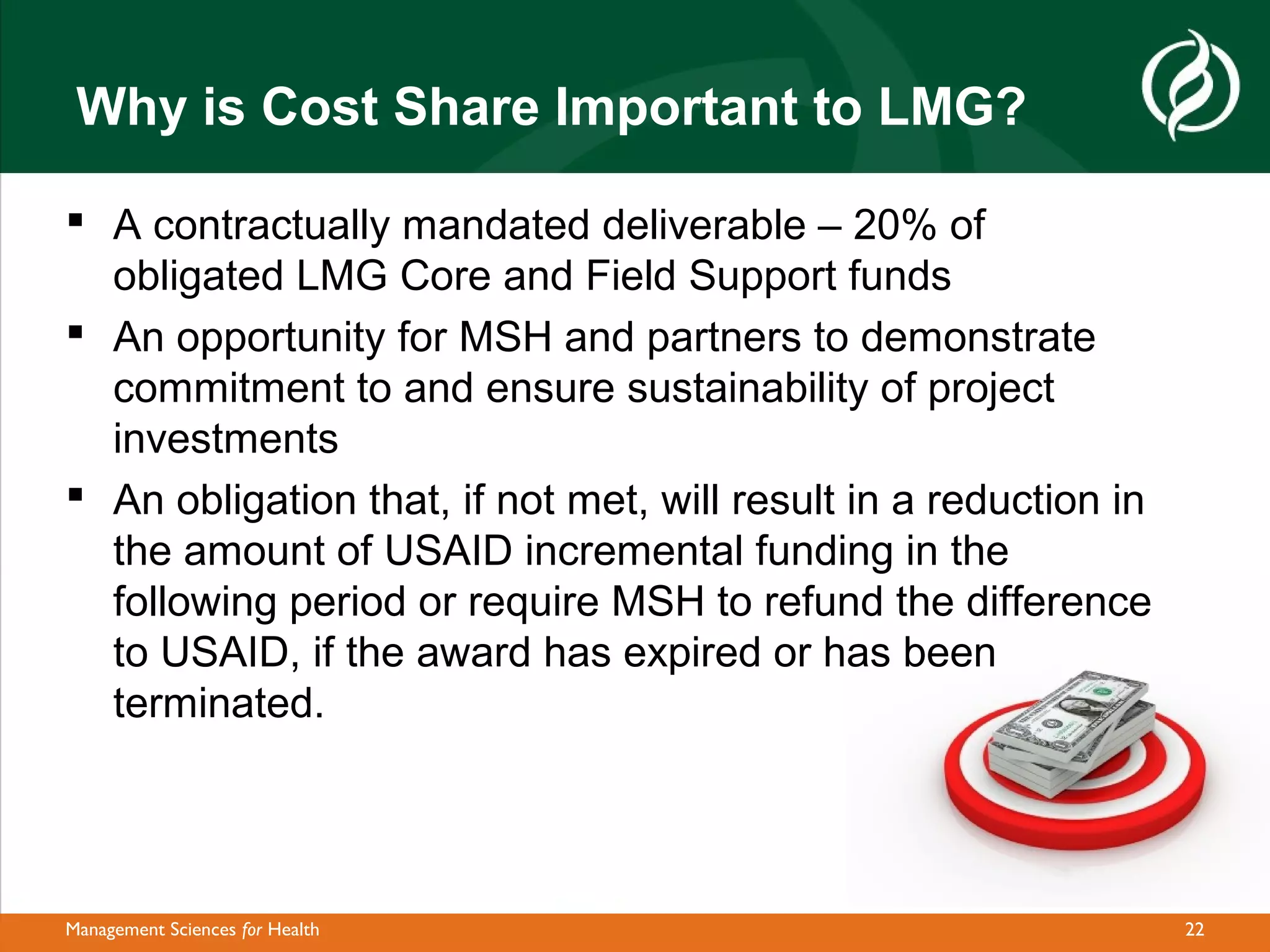 Why is Cost Share Important to LMG?

▪ A contractually mandated deliverable – 20% of obligated LMG Core and Field Support funds

▪ An opportunity for MSH and partners to demonstrate commitment to and ensure sustainability of project investments

▪ An obligation that, if not met, will result in a reduction in the amount of USAID incremental funding in the following period or require MSH to refund the difference to USAID, if the award has expired or has been terminated.

Management Sciences for Health

22